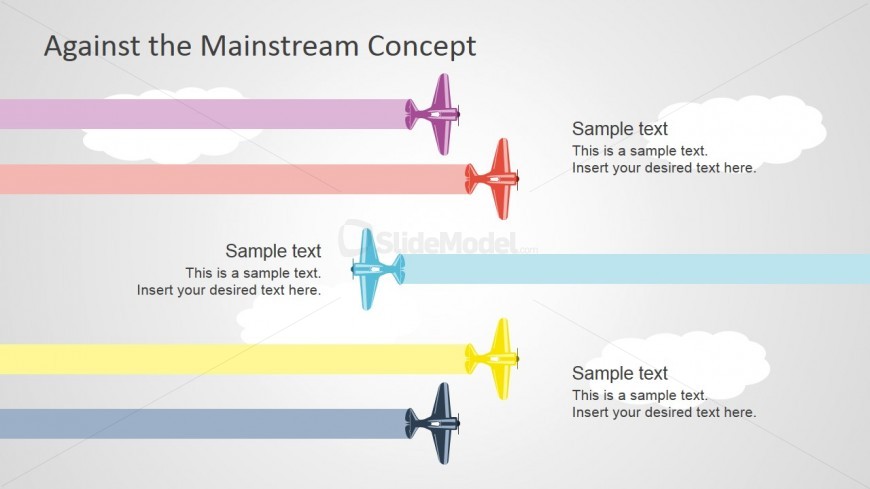 Against the Mainstream Concept

Sample text
This is a sample text.
Insert your desired text here.

SlideModel.com

Sample text
This is a sample text.
Insert your desired text here.

Sample text
This is a sample text.
Insert your desired text here.